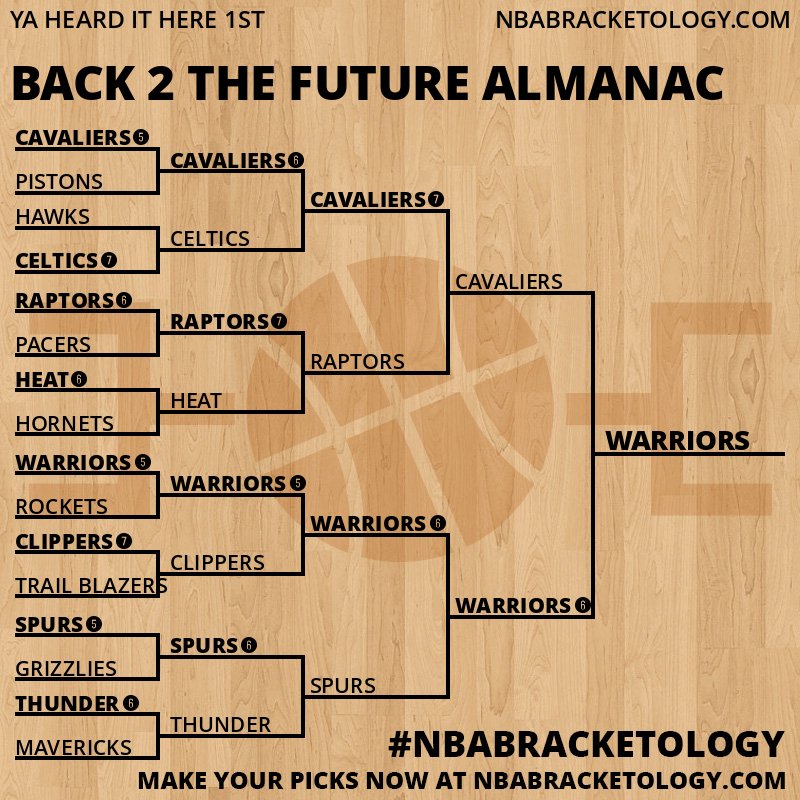 YA HEARD IT HERE 1ST

NBABRACKETOLOGY.COM

BACK 2 THE FUTURE ALMANAC

CAVALIERS 5
PISTONS
HAWKS
CELTICS 7
RAPTORS 6
PACERS
HEAT 6
HORNETS
WARRIORS 5
ROCKETS
CLIPPERS 7
TRAIL BLAZERS
SPURS 5
GRIZZLIES
THUNDER 6
MAVERICKS

CAVALIERS 6
CELTICS
RAPTORS 7
HEAT
WARRIORS 5
CLIPPERS
SPURS 6
THUNDER

CAVALIERS 7
RAPTORS
WARRIORS 6
SPURS

CAVALIERS
WARRIORS 6

WARRIORS

#NBABRACKETOLOGY

MAKE YOUR PICKS NOW AT NBABRACKETOLOGY.COM